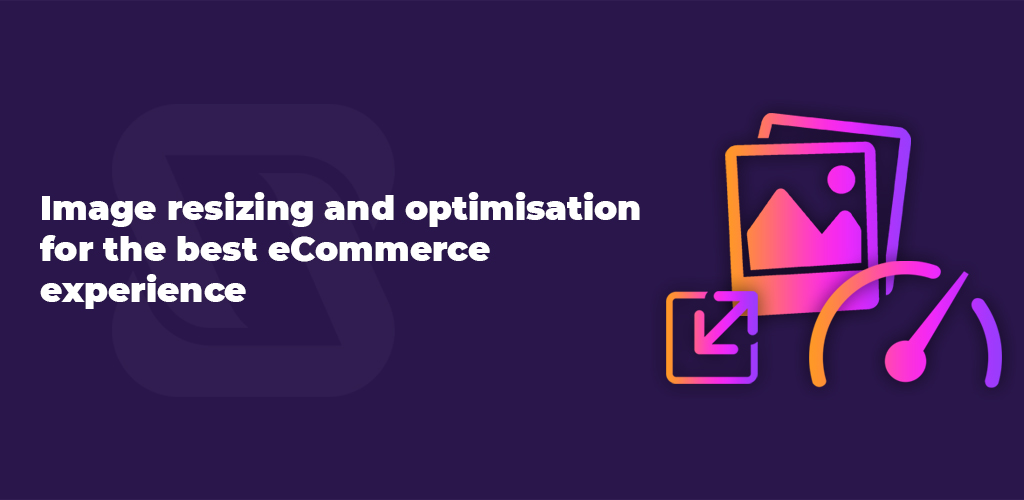 Image resizing and optimisation for the best eCommerce experience